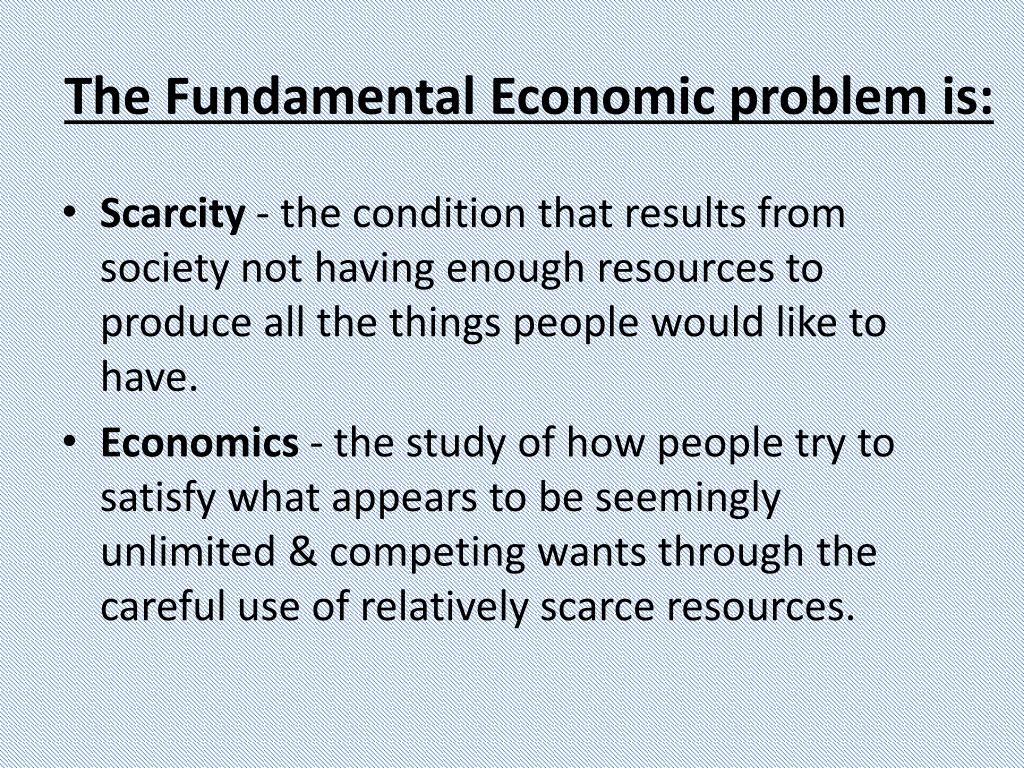 The Fundamental Economic problem is:

• Scarcity - the condition that results from society not having enough resources to produce all the things people would like to have.

• Economics - the study of how people try to satisfy what appears to be seemingly unlimited & competing wants through the careful use of relatively scarce resources.